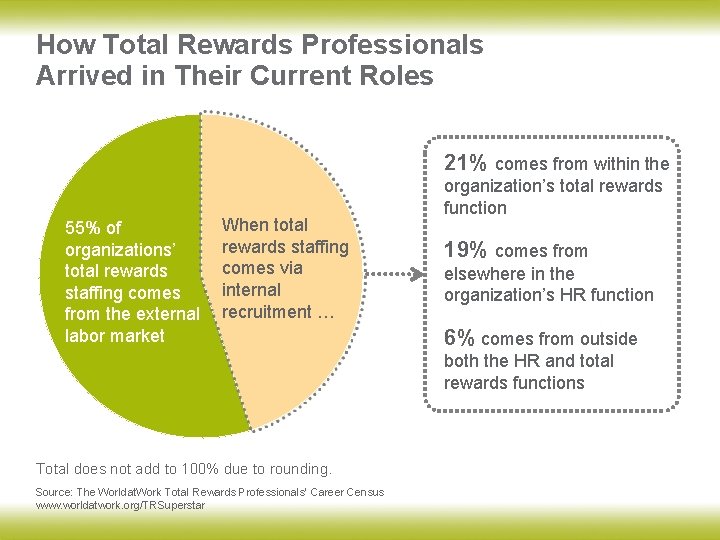 How Total Rewards Professionals Arrived in Their Current Roles

55% of organizations' total rewards staffing comes from the external labor market

When total rewards staffing comes via internal recruitment …

21% comes from within the organization's total rewards function

19% comes from elsewhere in the organization's HR function

6% comes from outside both the HR and total rewards functions

Total does not add to 100% due to rounding.

Source: The WorldatWork Total Rewards Professionals' Career Census
www.worldatwork.org/TRSuperstar